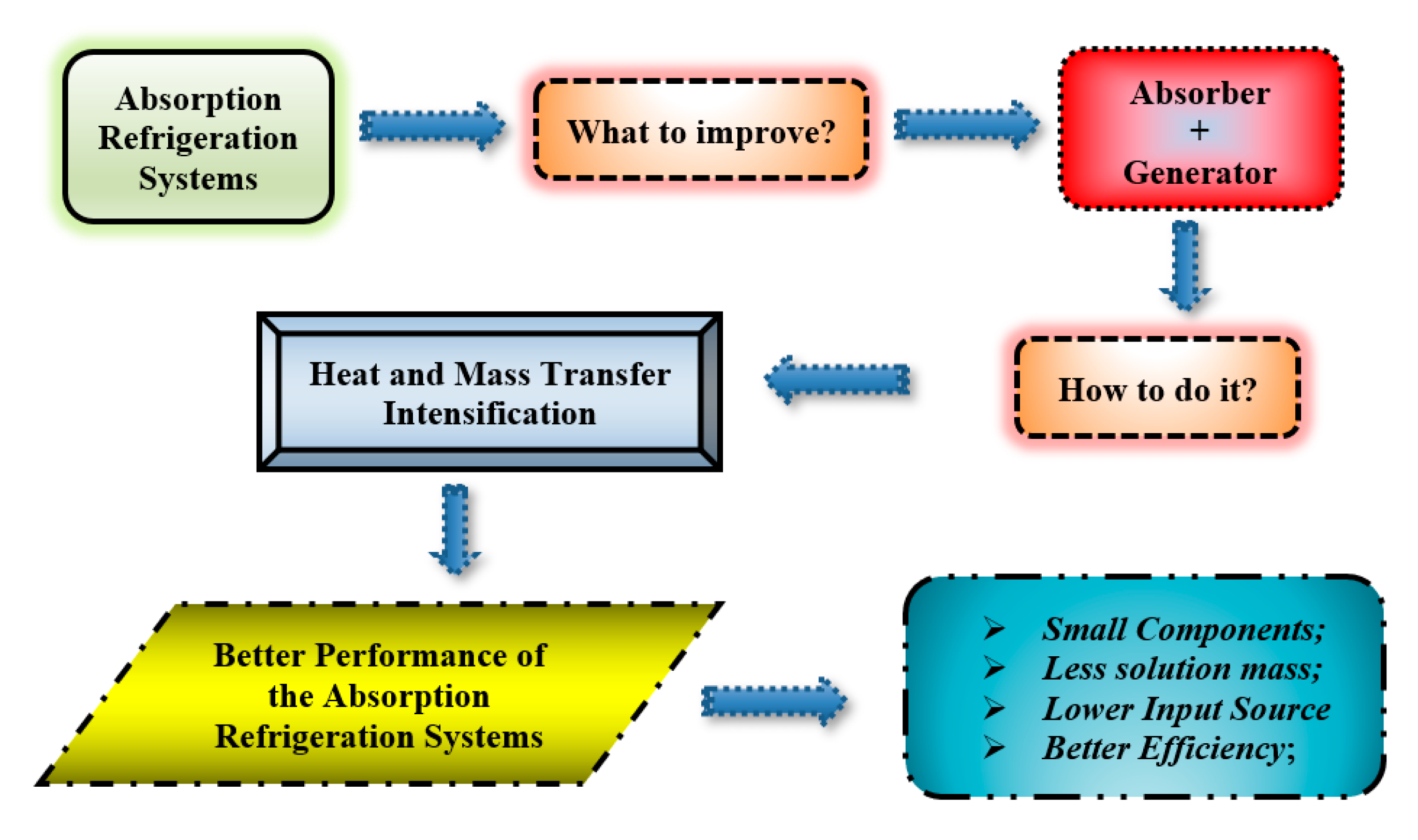 Absorption Refrigeration Systems

What to improve?

Absorber
+
Generator

How to do it?

Heat and Mass Transfer Intensification

Better Performance of the Absorption Refrigeration Systems

➢ Small Components;
➢ Less solution mass;
➢ Lower Input Source
➢ Better Efficiency;